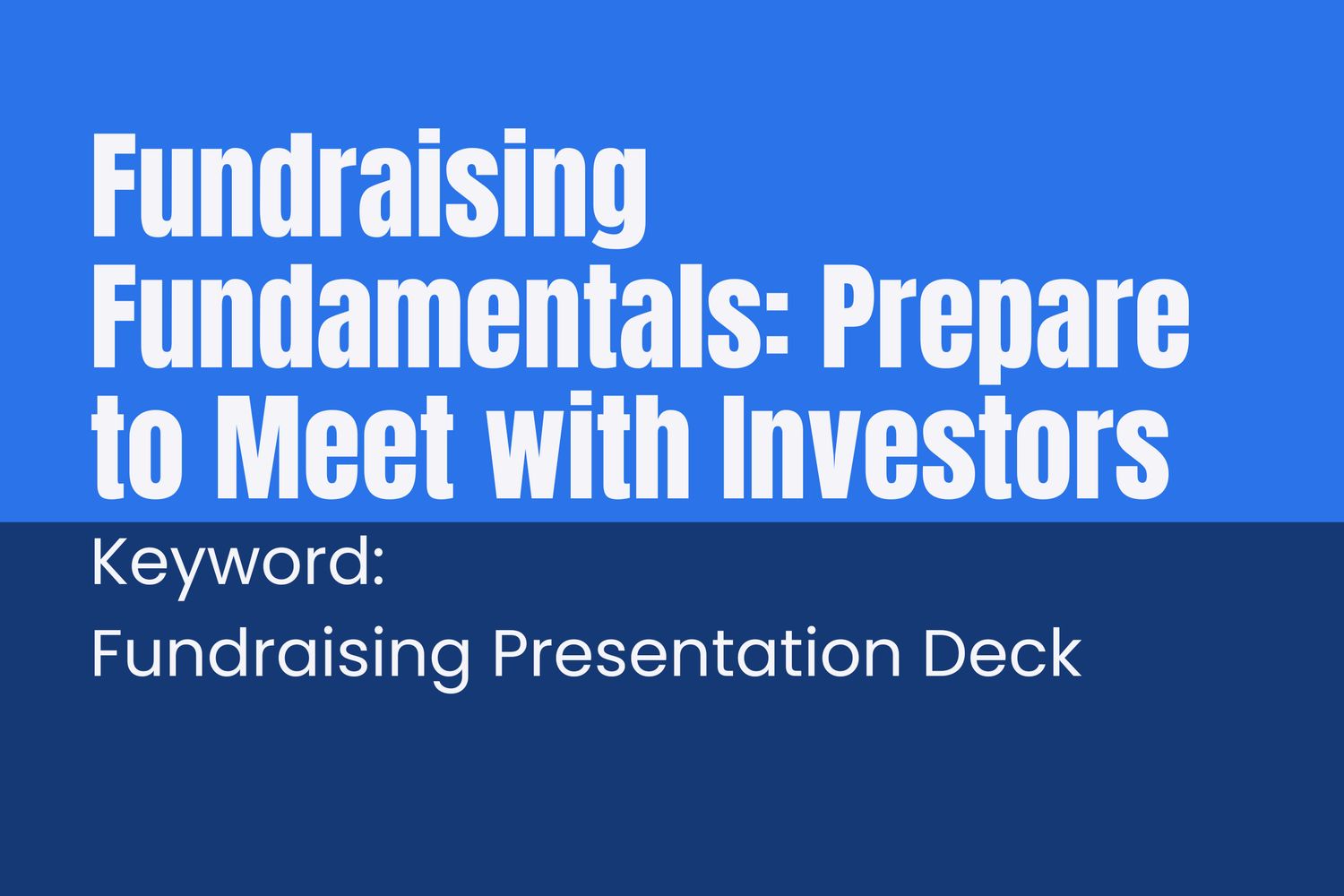 Fundraising Fundamentals: Prepare to Meet with Investors

Keyword:

Fundraising Presentation Deck